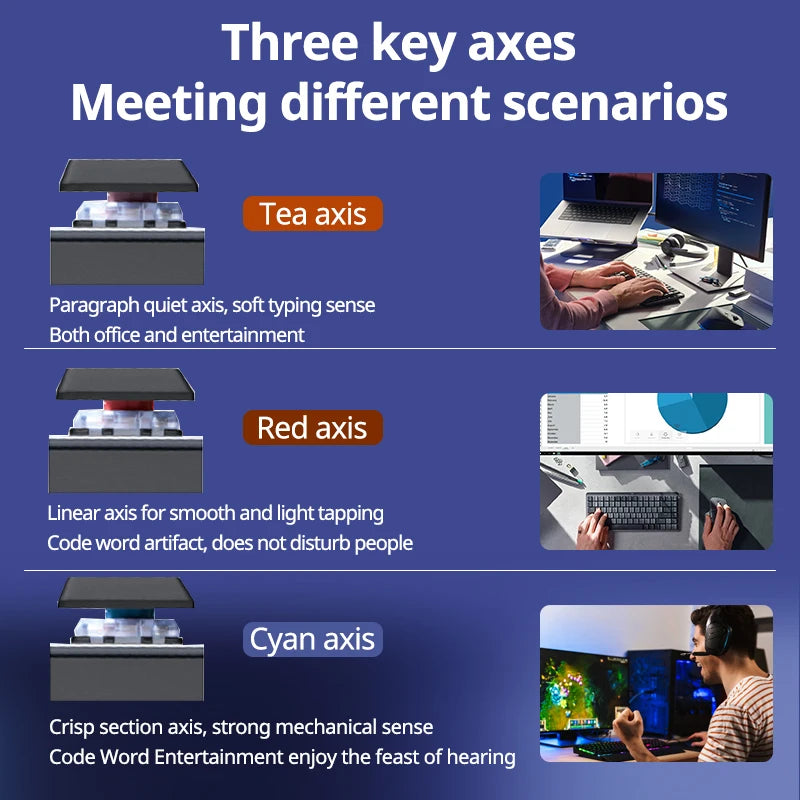 Three key axes
Meeting different scenarios

Tea axis

Paragraph quiet axis, soft typing sense
Both office and entertainment

Red axis

Linear axis for smooth and light tapping
Code word artifact, does not disturb people

Cyan axis

Crisp section axis, strong mechanical sense
Code Word Entertainment enjoy the feast of hearing